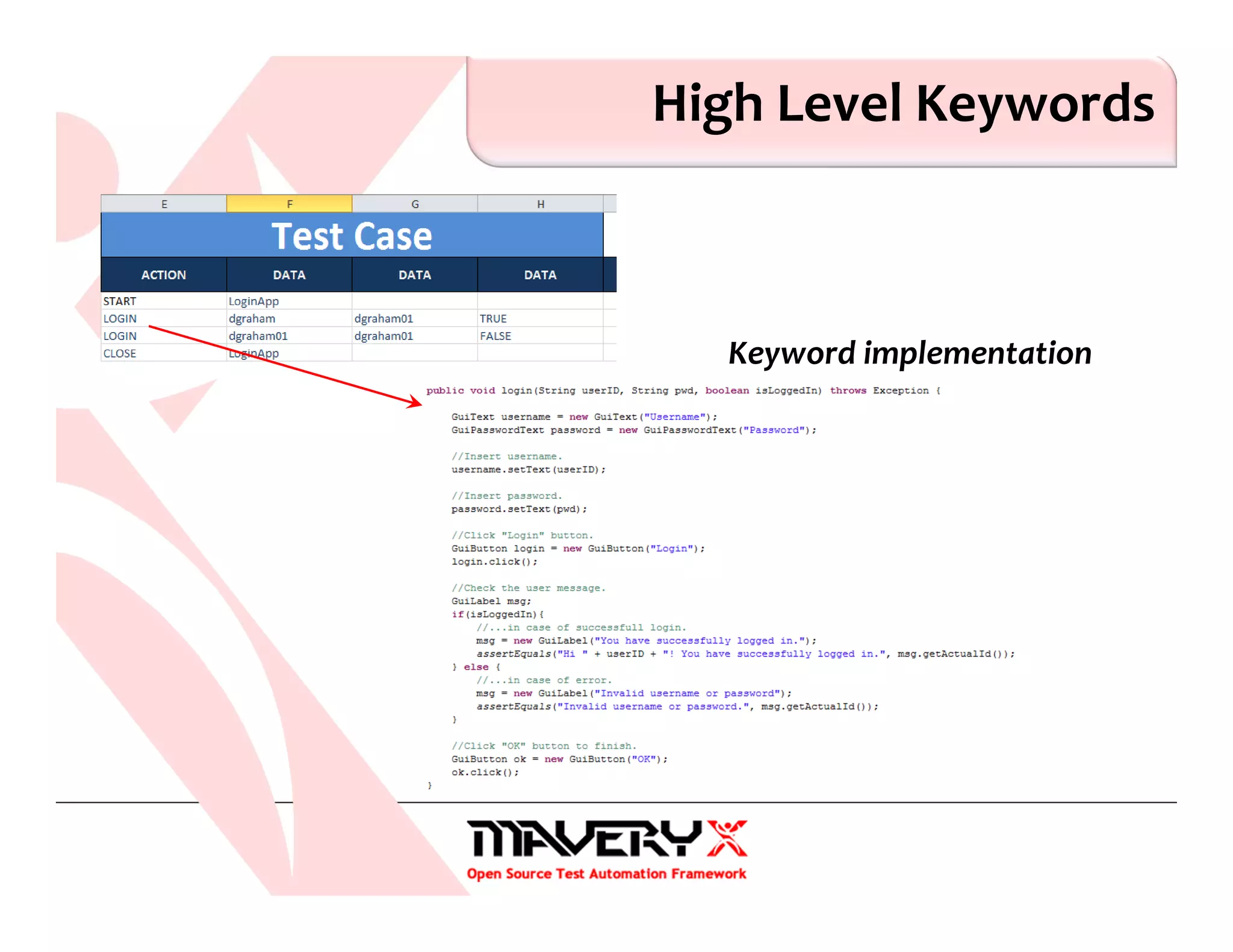 High Level Keywords

| E | F | G | H |
|---|---|---|---|
| Test Case | | | |
| ACTION | DATA | DATA | DATA |
| START | LoginApp | | |
| LOGIN | dgraham | dgraham01 | TRUE |
| LOGIN | dgraham01 | dgraham01 | FALSE |
| CLOSE | LoginApp | | |

Keyword implementation

public void login(String userID, String pwd, boolean isLoggedIn) throws Exception {

    GuiText username = new GuiText("Username");
    GuiPasswordText password = new GuiPasswordText("Password");

    //Insert username.
    username.setText(userID);

    //Insert password.
    password.setText(pwd);

    //Click "Login" button.
    GuiButton login = new GuiButton("Login");
    login.click();

    //Check the user message.
    GuiLabel msg;
    if(isLoggedIn){
        //...in case of successfull login.
        msg = new GuiLabel("You have successfully logged in.");
        assertEquals("Hi " + userID + "! You have successfully logged in.", msg.getActualId());
    } else {
        //...in case of error.
        msg = new GuiLabel("Invalid username or password");
        assertEquals("Invalid username or password.", msg.getActualId());
    }

    //Click "OK" button to finish.
    GuiButton ok = new GuiButton("OK");
    ok.click();
}

MAVERYX
Open Source Test Automation Framework